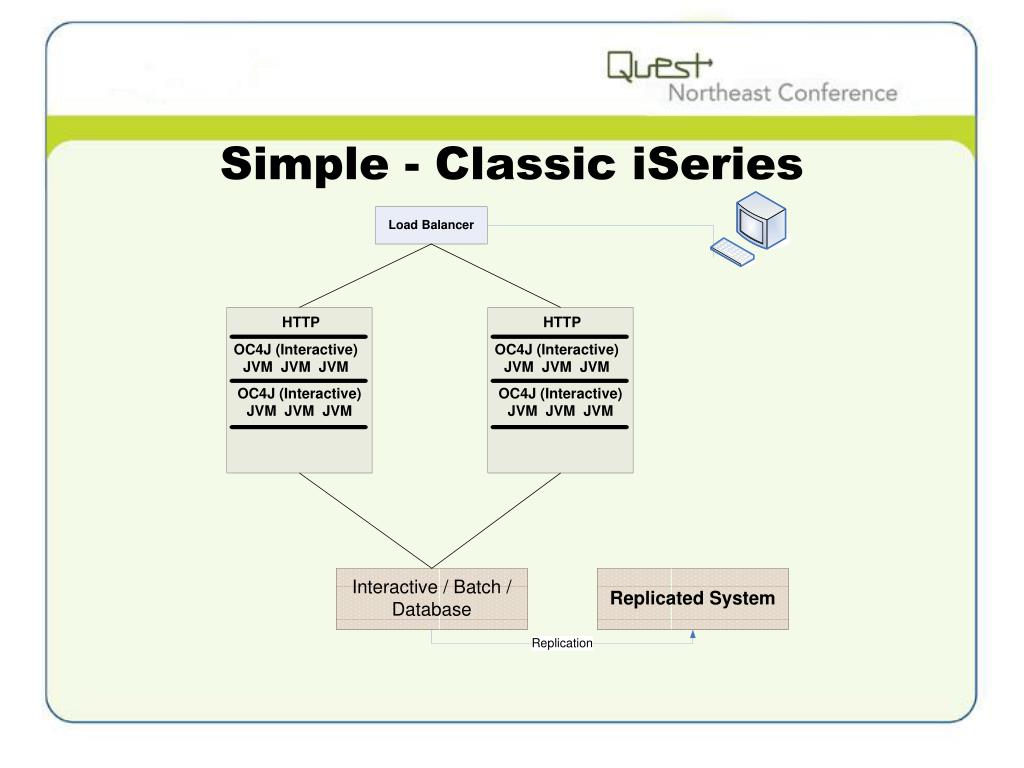 Quest
Northeast Conference

Simple - Classic iSeries

Load Balancer

HTTP
OC4J (Interactive)
JVM JVM JVM
OC4J (Interactive)
JVM JVM JVM

HTTP
OC4J (Interactive)
JVM JVM JVM
OC4J (Interactive)
JVM JVM JVM

Interactive / Batch / Database

Replicated System

Replication